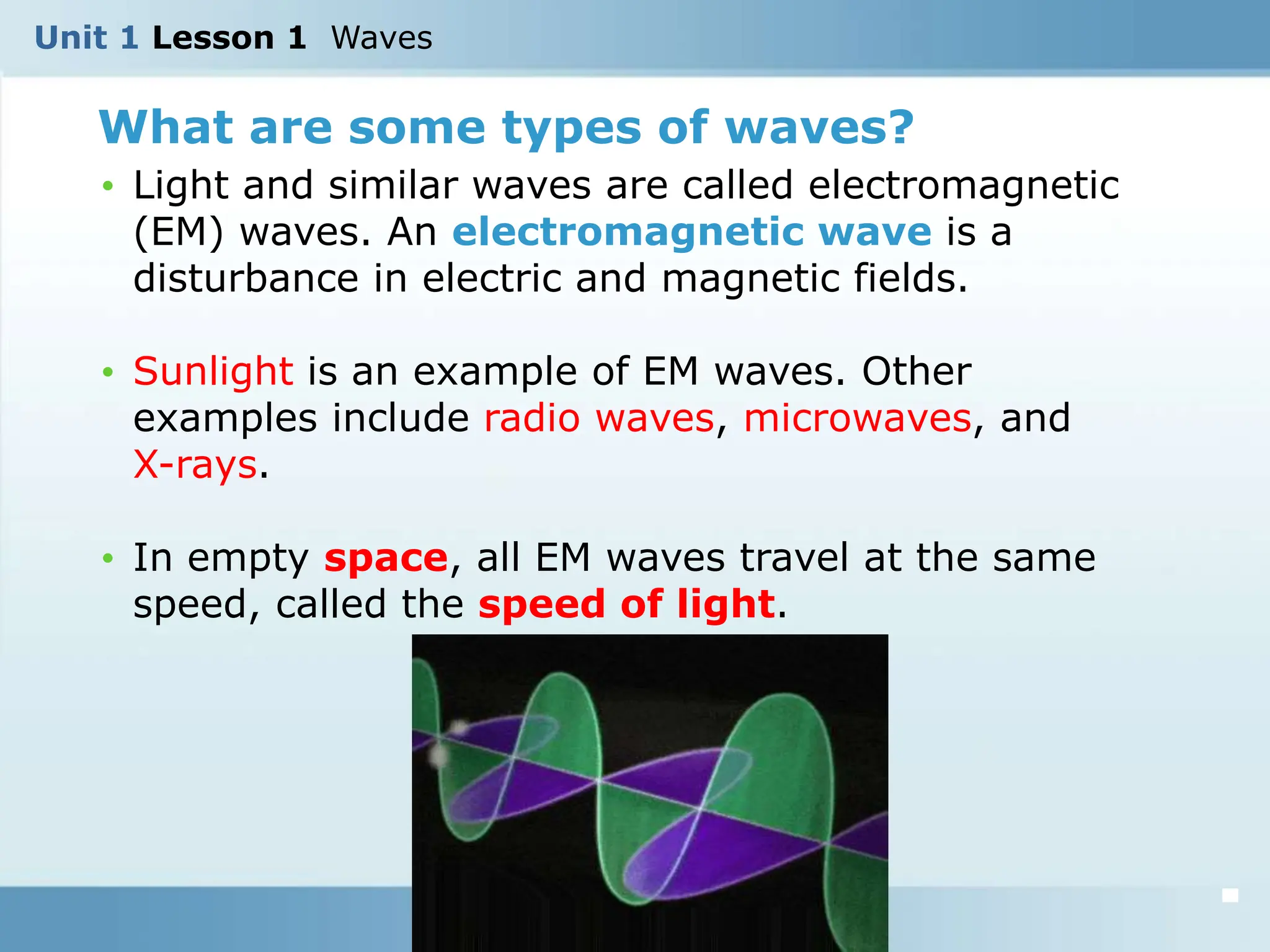 Unit 1 Lesson 1 Waves

What are some types of waves?

• Light and similar waves are called electromagnetic (EM) waves. An electromagnetic wave is a disturbance in electric and magnetic fields.

• Sunlight is an example of EM waves. Other examples include radio waves, microwaves, and X-rays.

• In empty space, all EM waves travel at the same speed, called the speed of light.